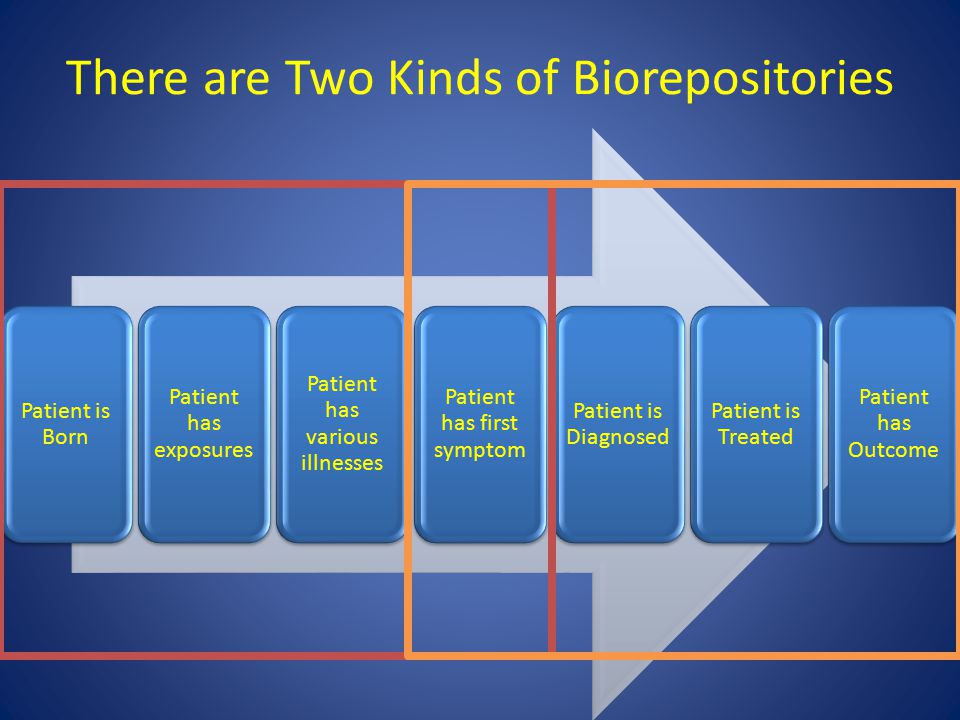 There are Two Kinds of Biorepositories

Patient is Born

Patient has exposures

Patient has various illnesses

Patient has first symptom

Patient is Diagnosed

Patient is Treated

Patient has Outcome